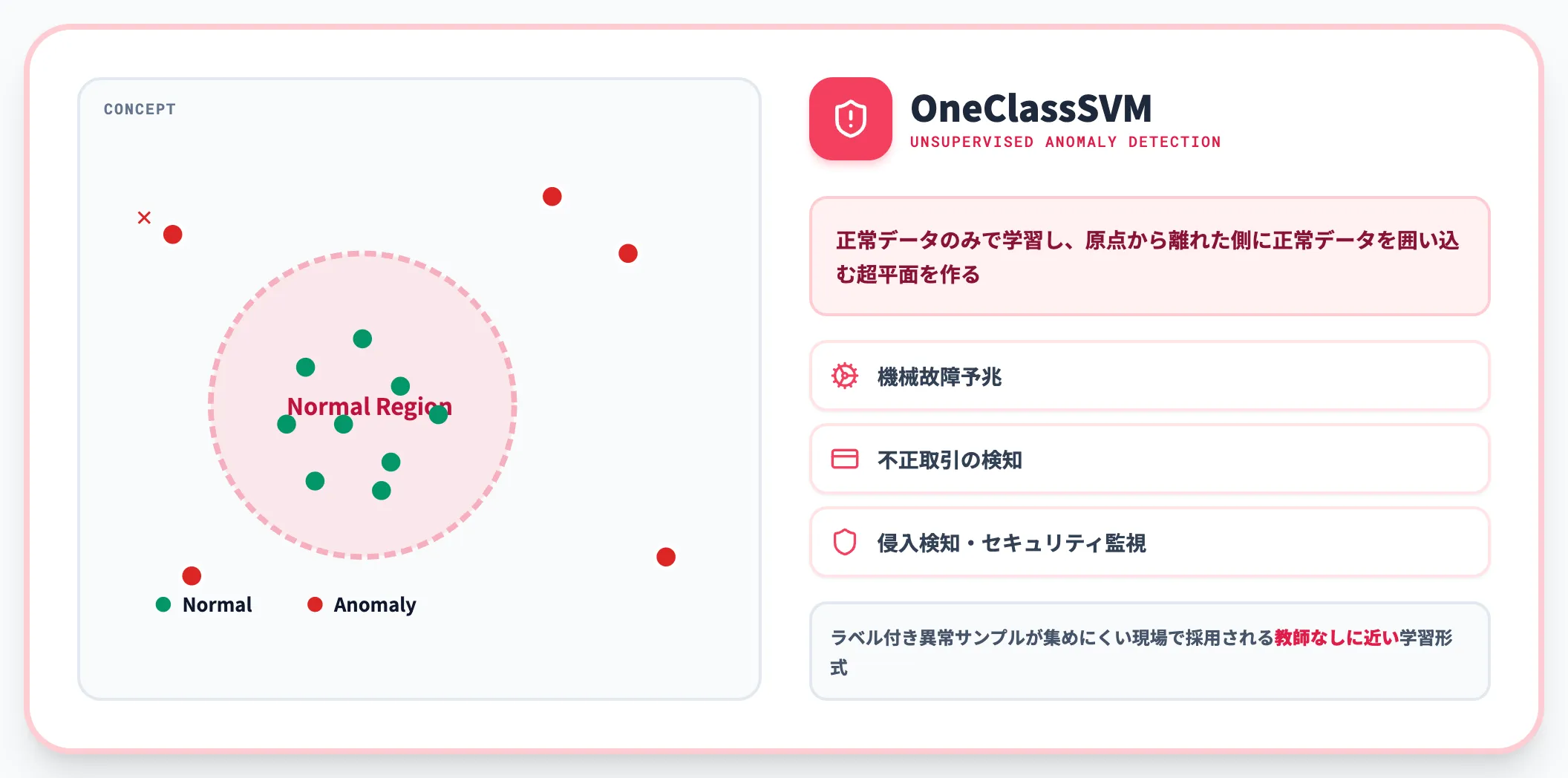 CONCEPT

×

Normal Region

Normal Anomaly

OneClassSVM
UNSUPERVISED ANOMALY DETECTION

正常データのみで学習し、原点から離れた側に正常データを囲い込む超平面を作る

機械故障予兆

不正取引の検知

侵入検知・セキュリティ監視

ラベル付き異常サンプルが集めにくい現場で採用される教師なしに近い学習形式